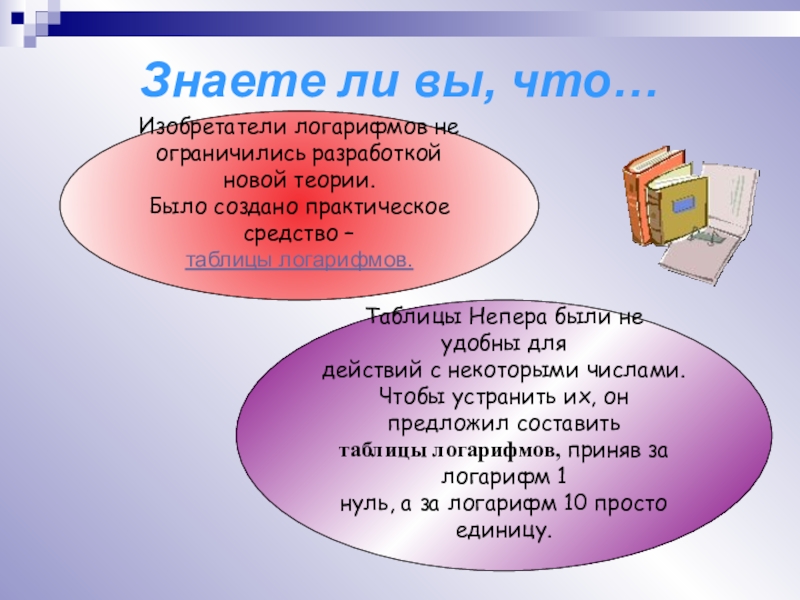 Знаете ли вы, что…

Изобретатели логарифмов не ограничились разработкой новой теории.
Было создано практическое средство –
таблицы логарифмов.

Таблицы Непера были не удобны для
действий с некоторыми числами.
Чтобы устранить их, он предложил составить
таблицы логарифмов, приняв за логарифм 1
нуль, а за логарифм 10 просто единицу.